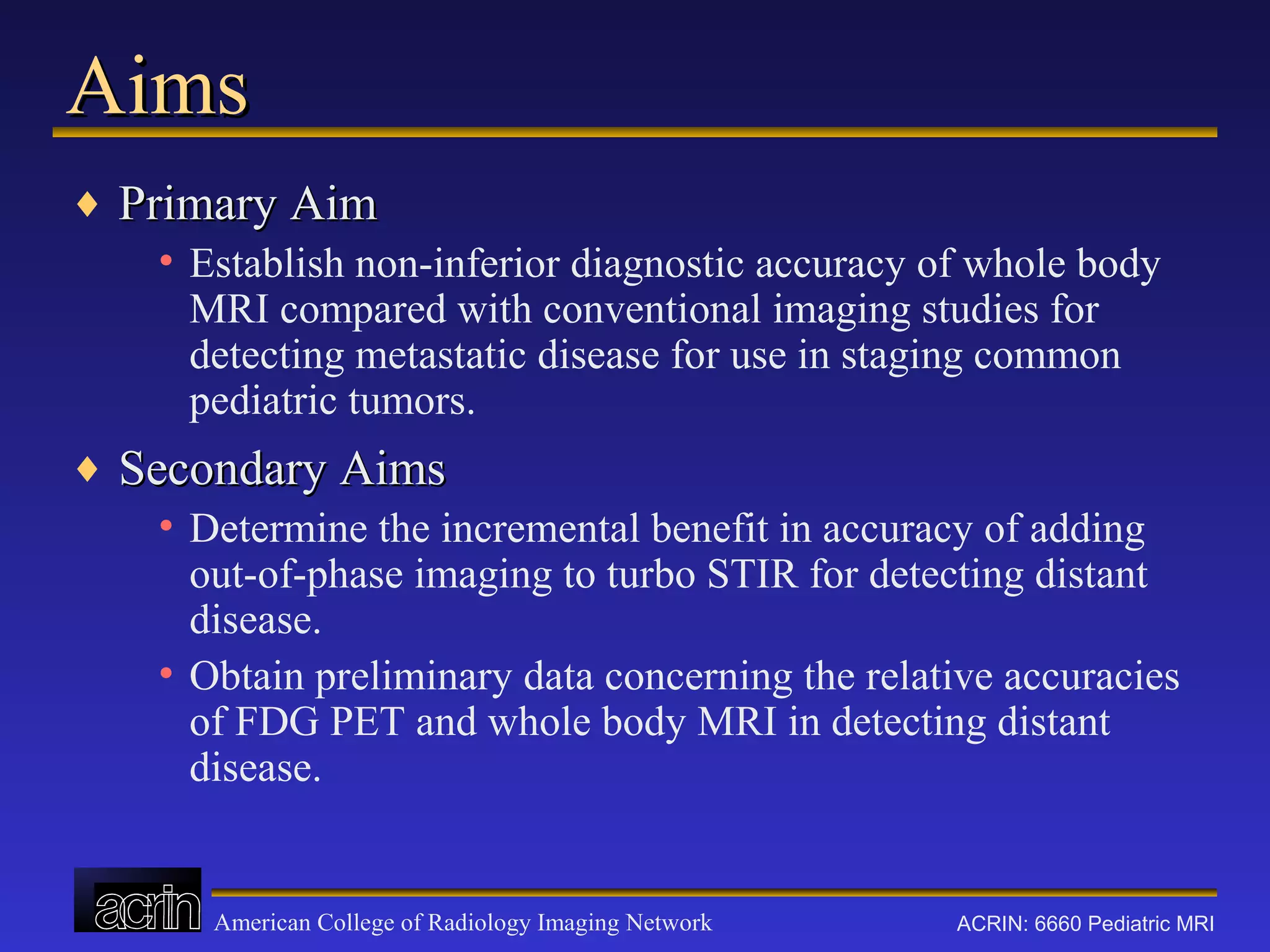 Aims

♦ Primary Aim

• Establish non-inferior diagnostic accuracy of whole body MRI compared with conventional imaging studies for detecting metastatic disease for use in staging common pediatric tumors.

♦ Secondary Aims

• Determine the incremental benefit in accuracy of adding out-of-phase imaging to turbo STIR for detecting distant disease.

• Obtain preliminary data concerning the relative accuracies of FDG PET and whole body MRI in detecting distant disease.

acrin American College of Radiology Imaging Network

ACRIN: 6660 Pediatric MRI